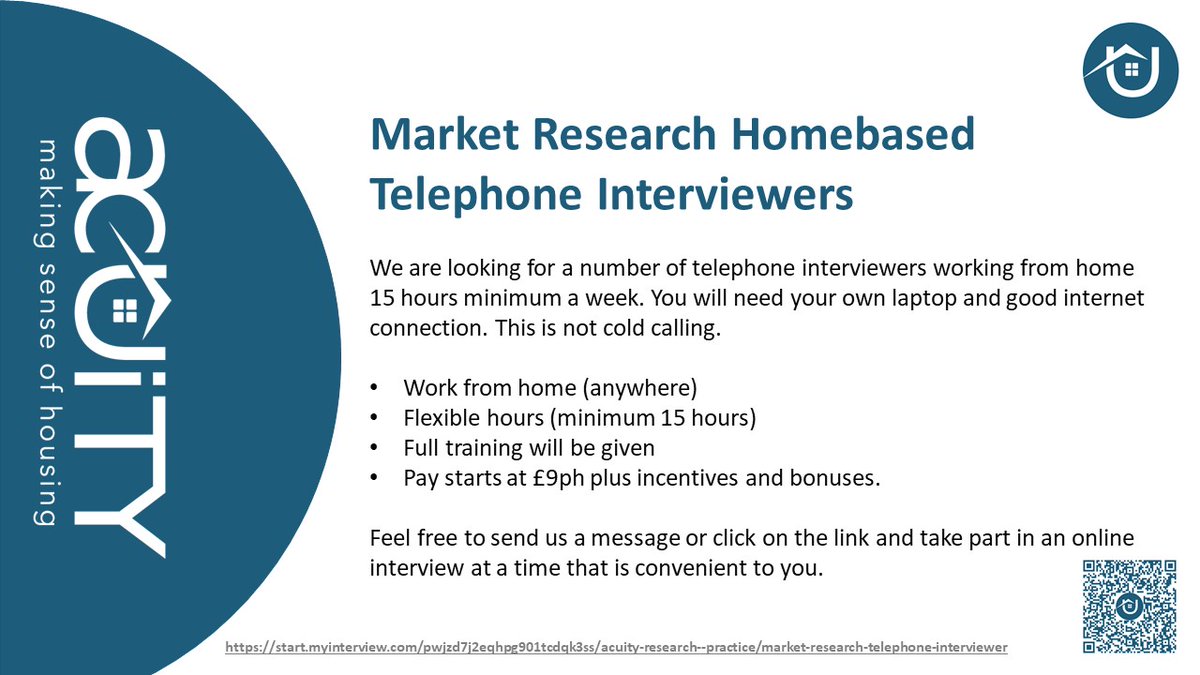 acuity
making sense of housing

Market Research Homebased Telephone Interviewers

We are looking for a number of telephone interviewers working from home 15 hours minimum a week. You will need your own laptop and good internet connection. This is not cold calling.

• Work from home (anywhere)
• Flexible hours (minimum 15 hours)
• Full training will be given
• Pay starts at £9ph plus incentives and bonuses.

Feel free to send us a message or click on the link and take part in an online interview at a time that is convenient to you.

https://start.myinterview.com/pwjzd7j2eqhpg901tcdqk3ss/acuity-research--practice/market-research-telephone-interviewer